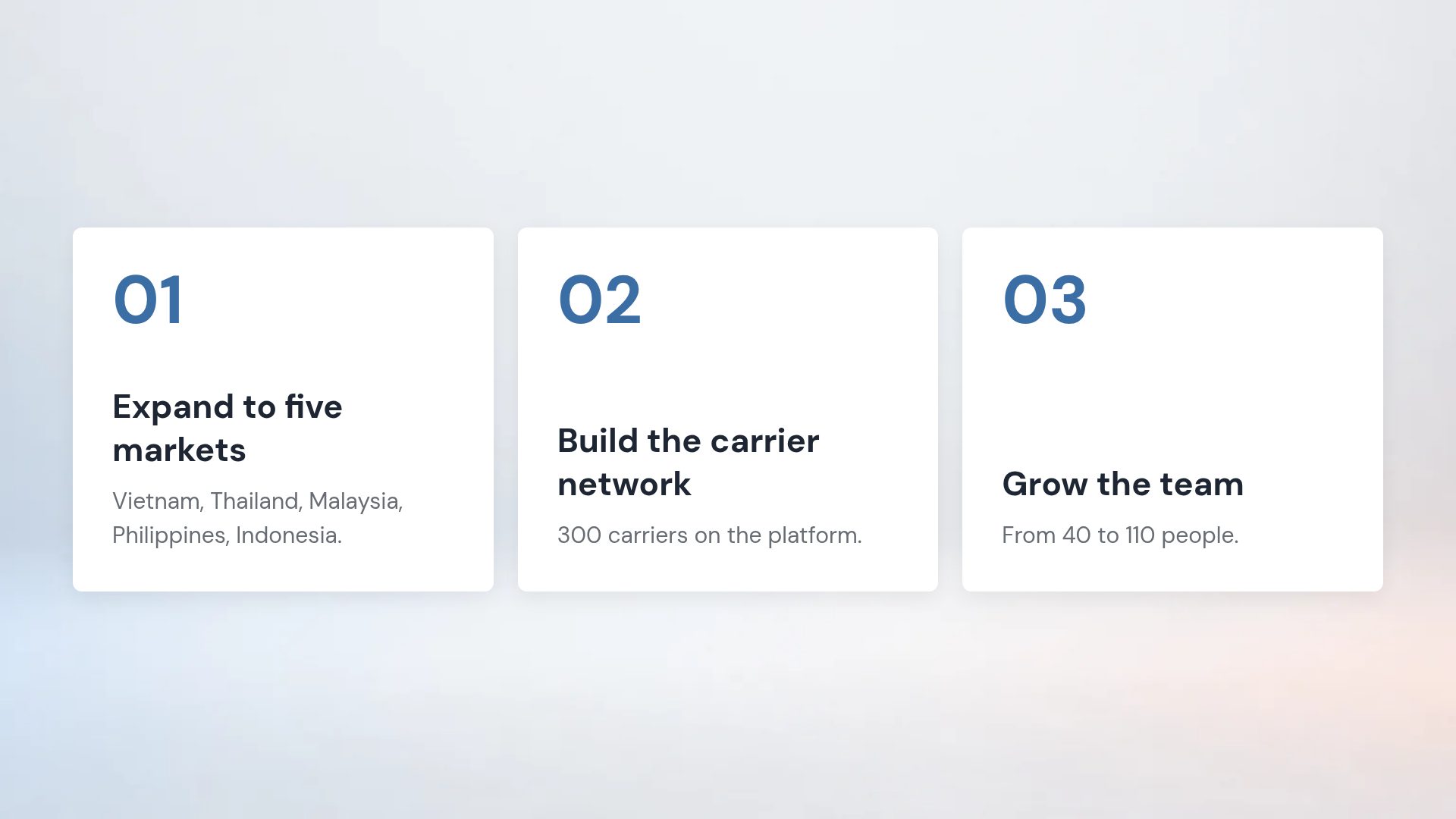 01

Expand to five markets

Vietnam, Thailand, Malaysia, Philippines, Indonesia.

02

Build the carrier network

300 carriers on the platform.

03

Grow the team

From 40 to 110 people.